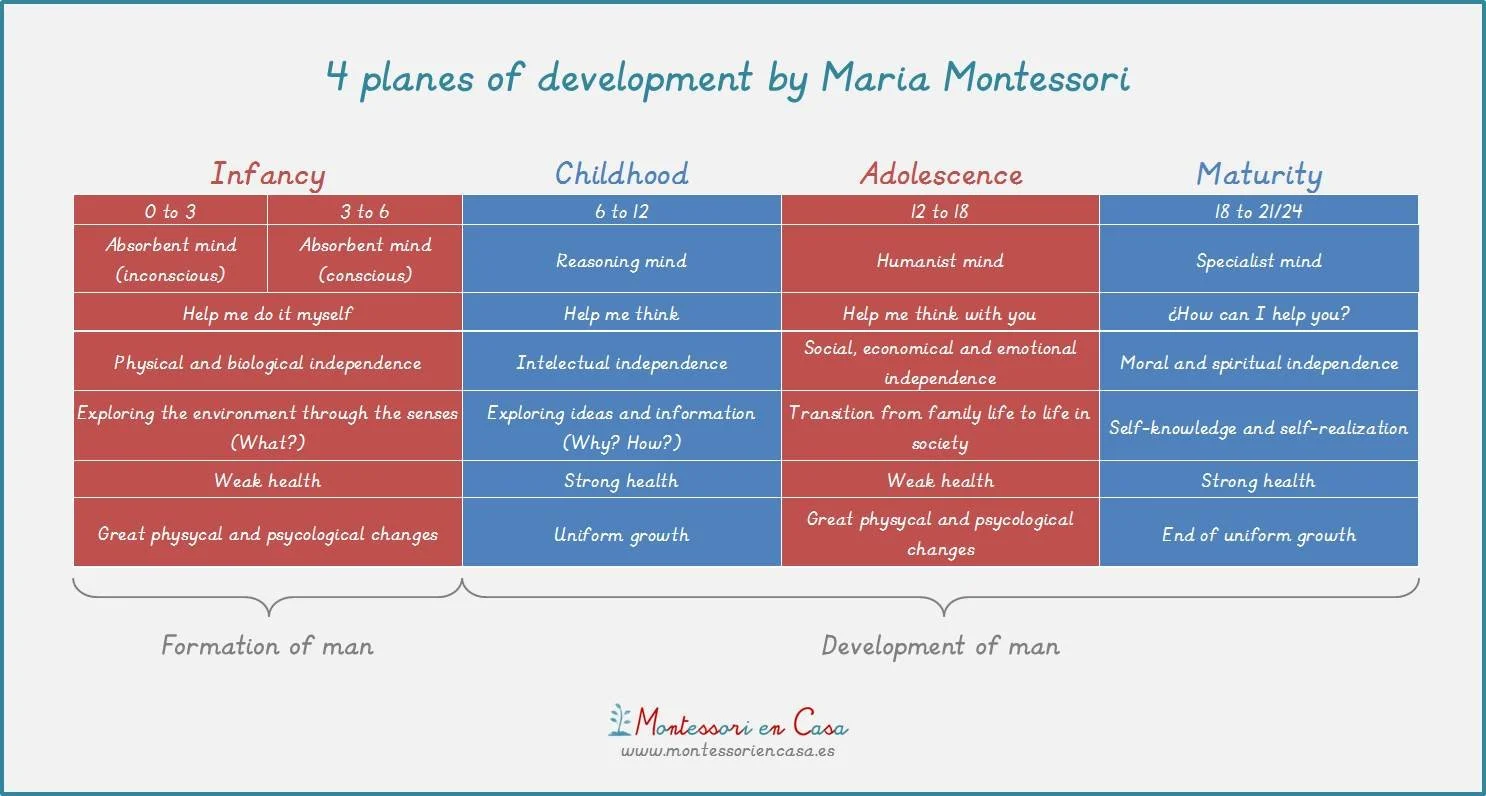 4 planes of development by Maria Montessori

| Infancy | | Childhood | Adolescence | Maturity |
|---|---|---|---|---|
| 0 to 3 | 3 to 6 | 6 to 12 | 12 to 18 | 18 to 21/24 |
| Absorbent mind (inconscious) | Absorbent mind (conscious) | Reasoning mind | Humanist mind | Specialist mind |
| Help me do it myself | | Help me think | Help me think with you | ¿How can I help you? |
| Physical and biological independence | | Intelectual independence | Social, economical and emotional independence | Moral and spiritual independence |
| Exploring the environment through the senses (What?) | | Exploring ideas and information (Why? How?) | Transition from family life to life in society | Self-knowledge and self-realization |
| Weak health | | Strong health | Weak health | Strong health |
| Great physycal and psycological changes | | Uniform growth | Great physycal and psycological changes | End of uniform growth |

Formation of man

Development of man

Montessori en Casa
www.montessoriencasa.es